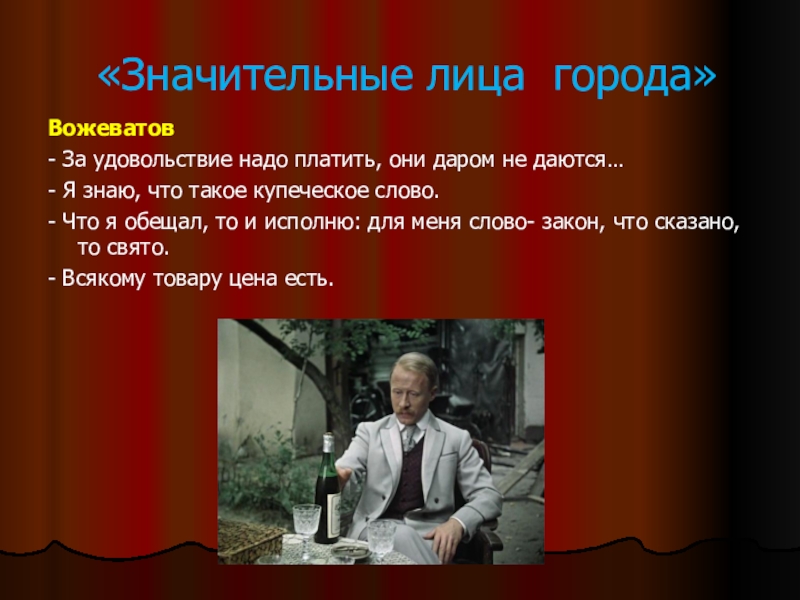 «Значительные лица города»

Вожеватов

- За удовольствие надо платить, они даром не даются…

- Я знаю, что такое купеческое слово.

- Что я обещал, то и исполню: для меня слово- закон, что сказано, то свято.

- Всякому товару цена есть.